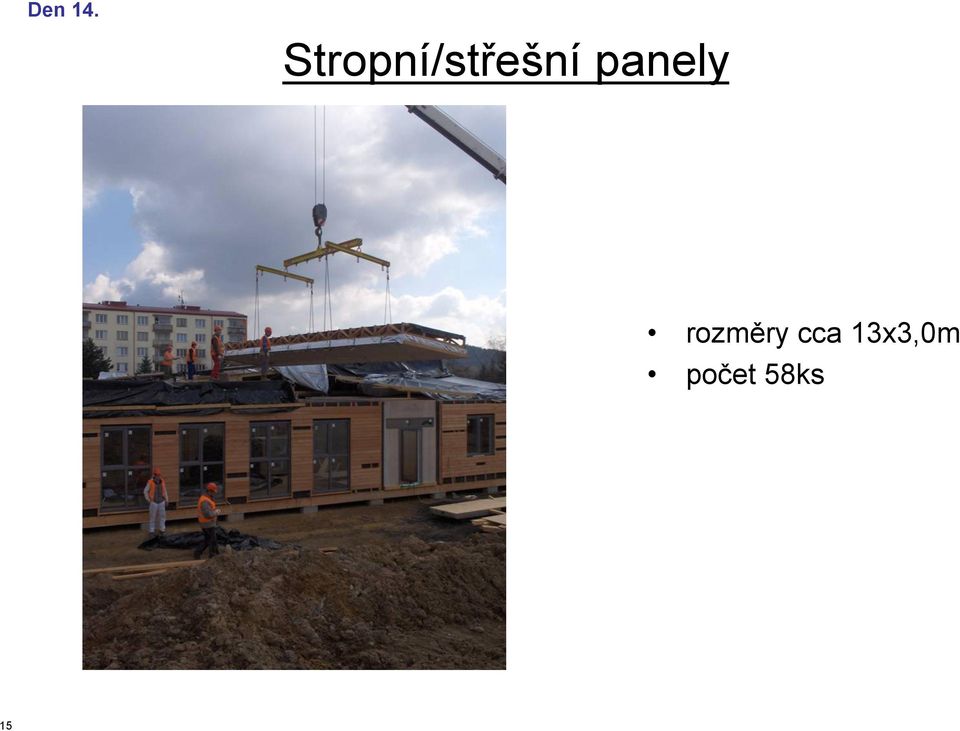 Den 14.

Stropní/střešní panely

• rozměry cca 13x3,0m
• počet 58ks

15